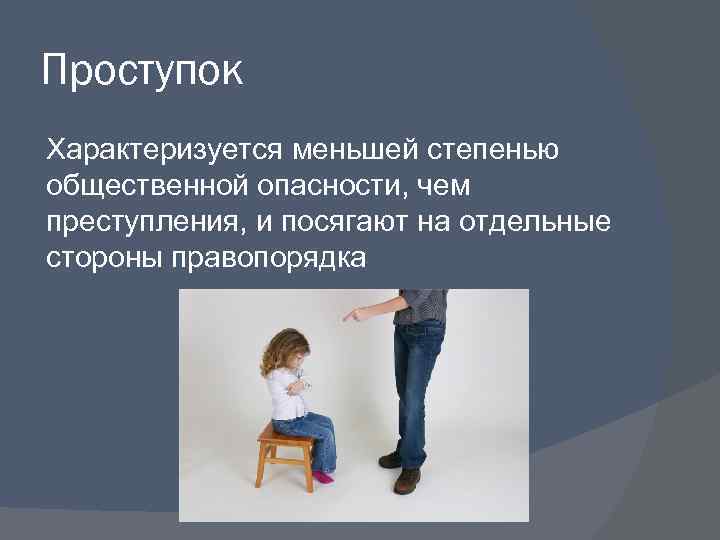 Проступок

Характеризуется меньшей степенью общественной опасности, чем преступления, и посягают на отдельные стороны правопорядка